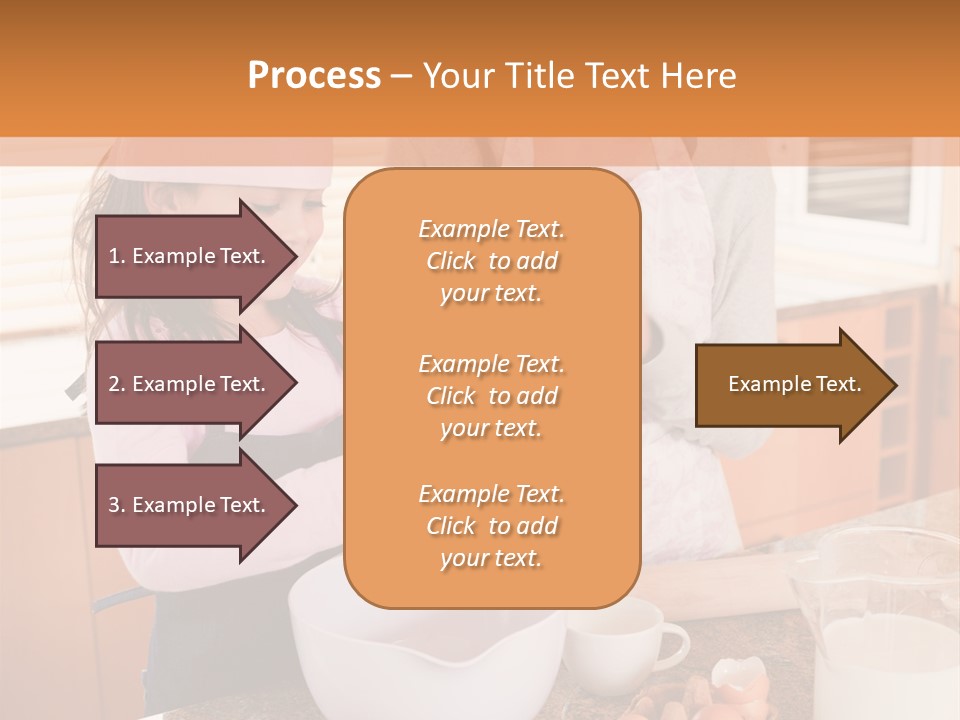 Process – Your Title Text Here

1. Example Text.

2. Example Text.

3. Example Text.

Example Text. Click to add your text.

Example Text. Click to add your text.

Example Text. Click to add your text.

Example Text.